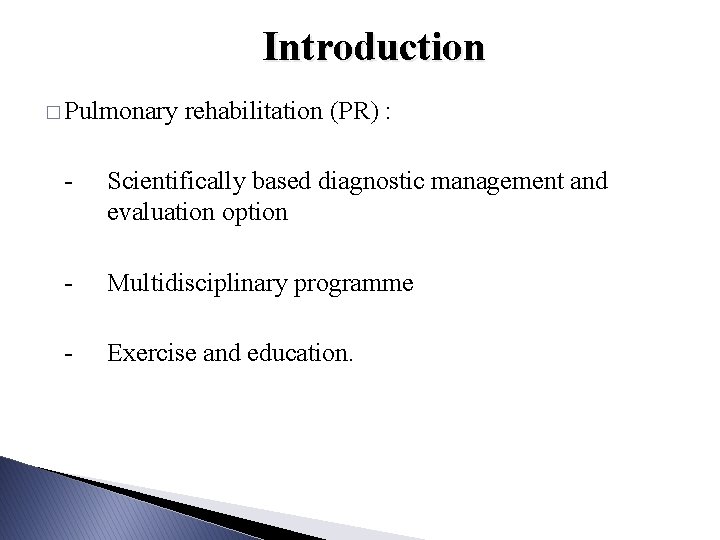 Introduction

□ Pulmonary rehabilitation (PR) :

- Scientifically based diagnostic management and evaluation option

- Multidisciplinary programme

- Exercise and education.